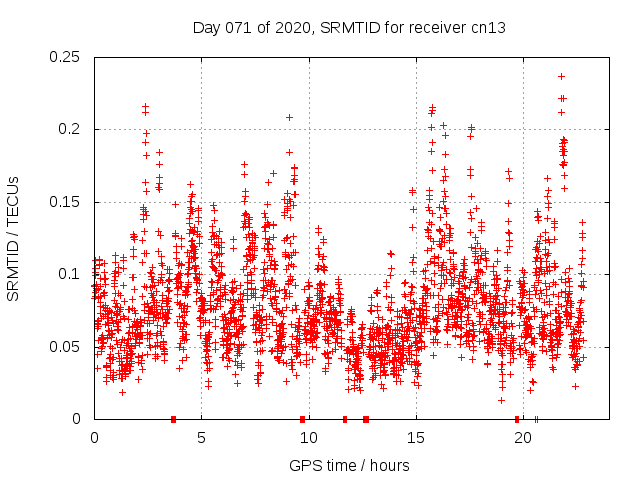 Day 071 of 2020, SRMTID for receiver cn13

SRMTID / TECUs

0.25
0.2
0.15
0.1
0.05
0

0
5
10
15
20

GPS time / hours